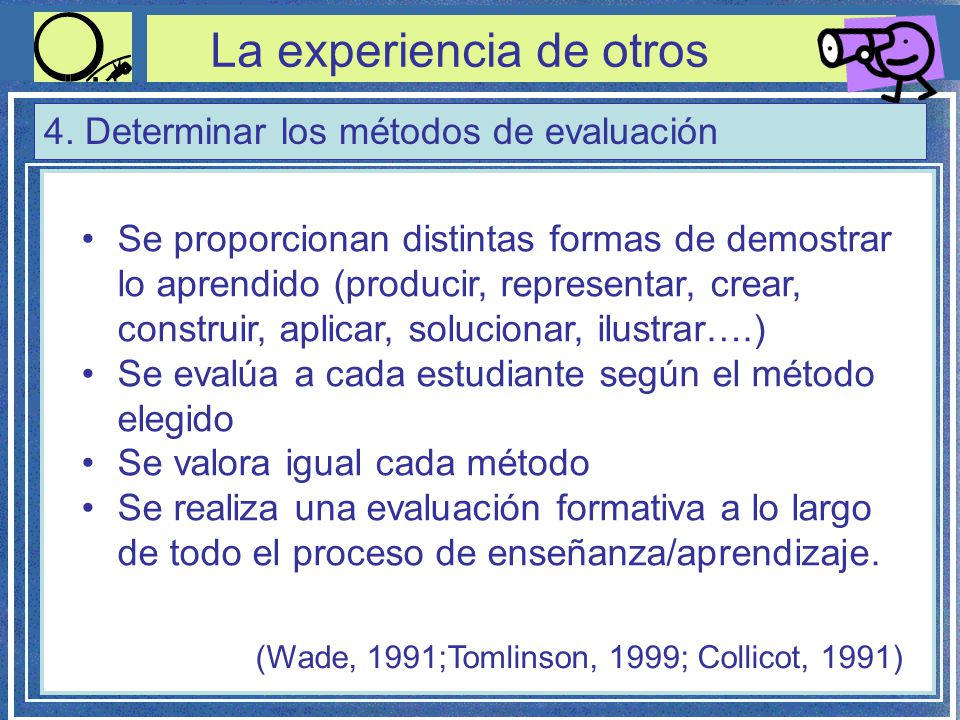 La experiencia de otros

4. Determinar los métodos de evaluación

• Se proporcionan distintas formas de demostrar lo aprendido (producir, representar, crear, construir, aplicar, solucionar, ilustrar….)
• Se evalúa a cada estudiante según el método elegido
• Se valora igual cada método
• Se realiza una evaluación formativa a lo largo de todo el proceso de enseñanza/aprendizaje.

(Wade, 1991;Tomlinson, 1999; Collicot, 1991)